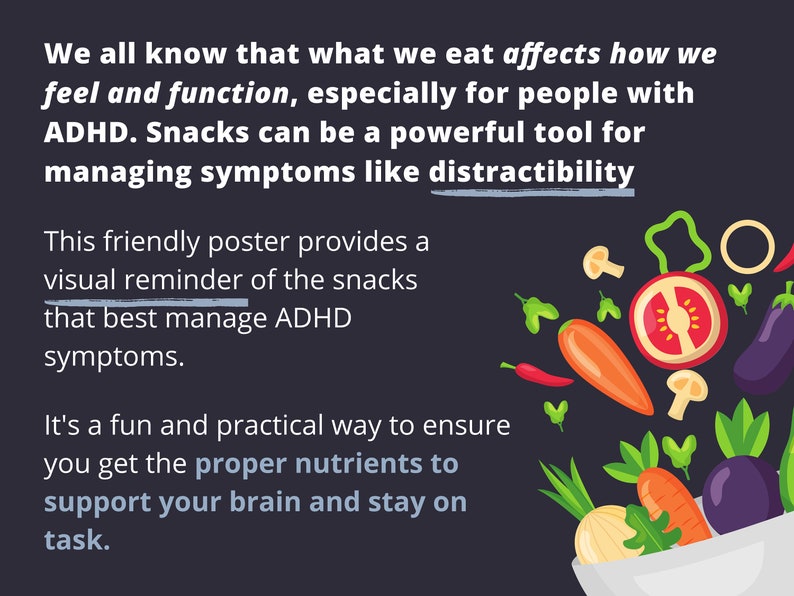 We all know that what we eat affects how we feel and function, especially for people with ADHD. Snacks can be a powerful tool for managing symptoms like distractibility

This friendly poster provides a visual reminder of the snacks that best manage ADHD symptoms.

It's a fun and practical way to ensure you get the proper nutrients to support your brain and stay on task.